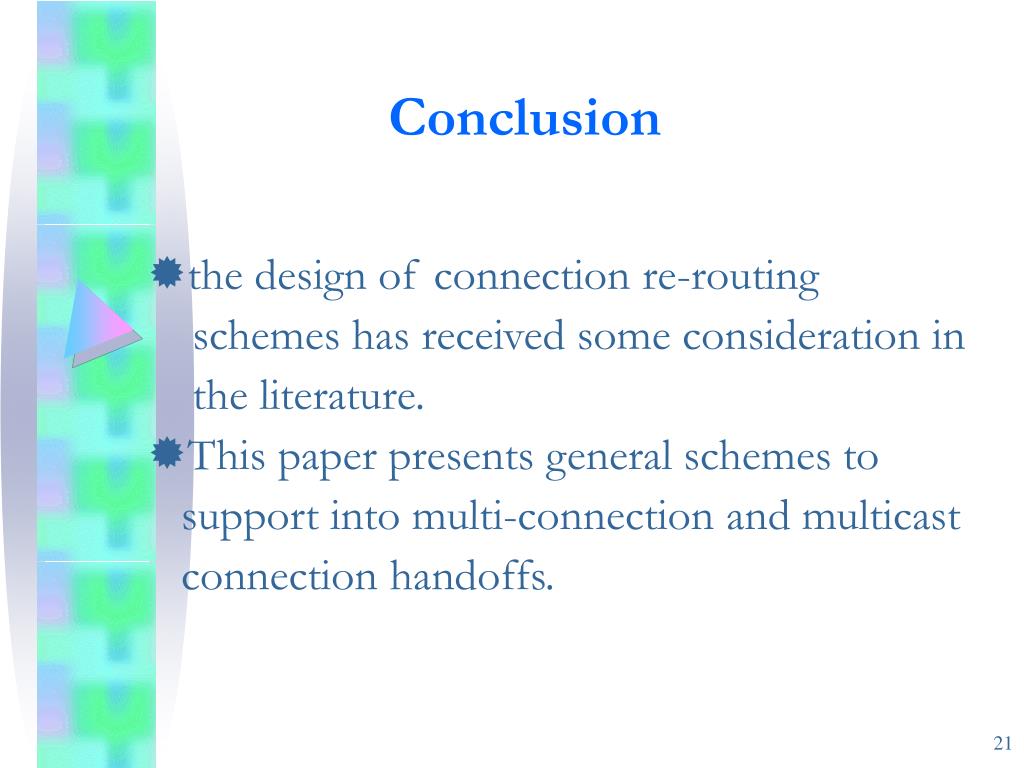 Conclusion

the design of connection re-routing schemes has received some consideration in the literature.

This paper presents general schemes to support into multi-connection and multicast connection handoffs.

21